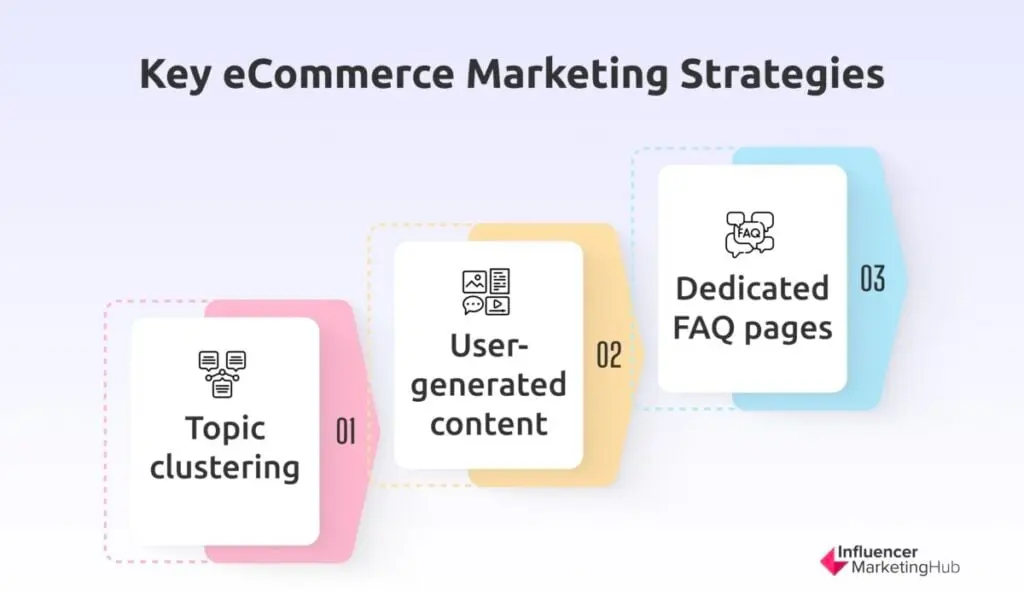 Key eCommerce Marketing Strategies

Topic clustering

01

User-generated content

02

FAQ

Dedicated FAQ pages

03

Influencer MarketingHub